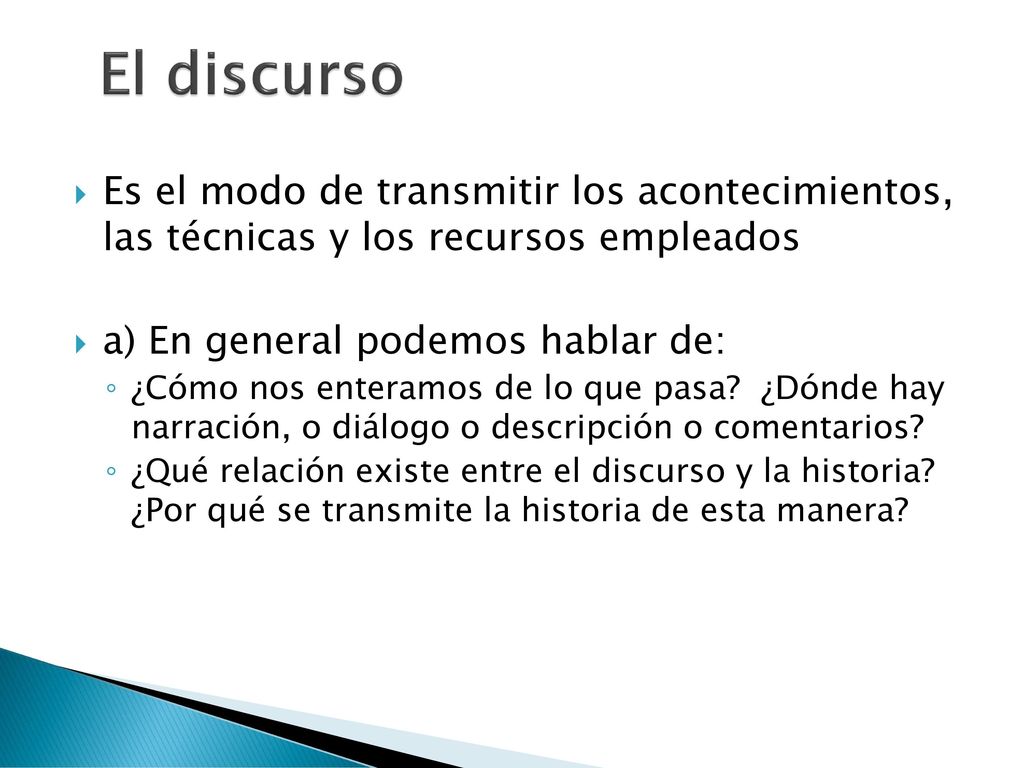 El discurso

Es el modo de transmitir los acontecimientos, las técnicas y los recursos empleados

a) En general podemos hablar de:

¿Cómo nos enteramos de lo que pasa? ¿Dónde hay narración, o diálogo o descripción o comentarios?

¿Qué relación existe entre el discurso y la historia? ¿Por qué se transmite la historia de esta manera?